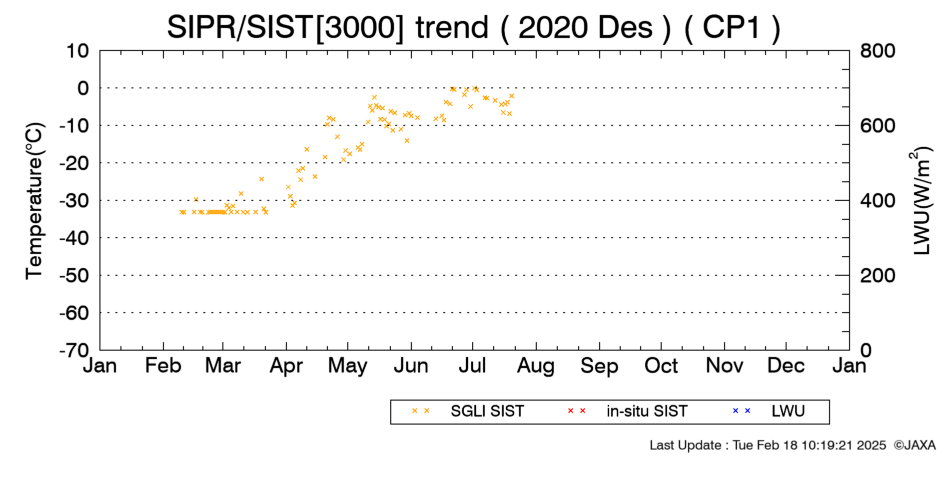 SIPR/SIST[3000] trend ( 2020 Des ) ( CP1 )

Temperature(°C)

10
0
-10
-20
-30
-40
-50
-60
-70

LWU(W/m$^2$)

800
600
400
200
0

Jan Feb Mar Apr May Jun Jul Aug Sep Oct Nov Dec Jan

× × SGLI SIST
× × in-situ SIST
× × LWU

Last Update : Tue Feb 18 10:19:21 2025 ©JAXA